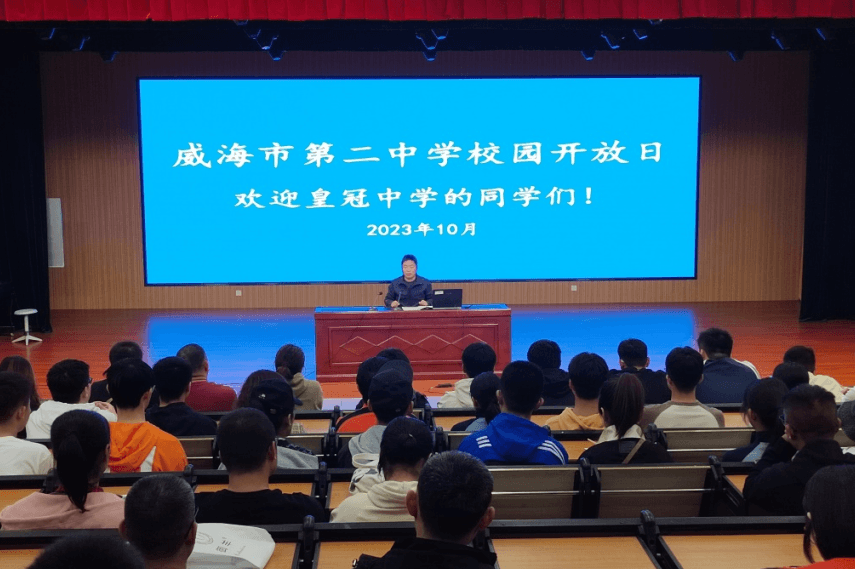 威海市第二中学校园开放日

欢迎皇冠中学的同学们！

2023年10月